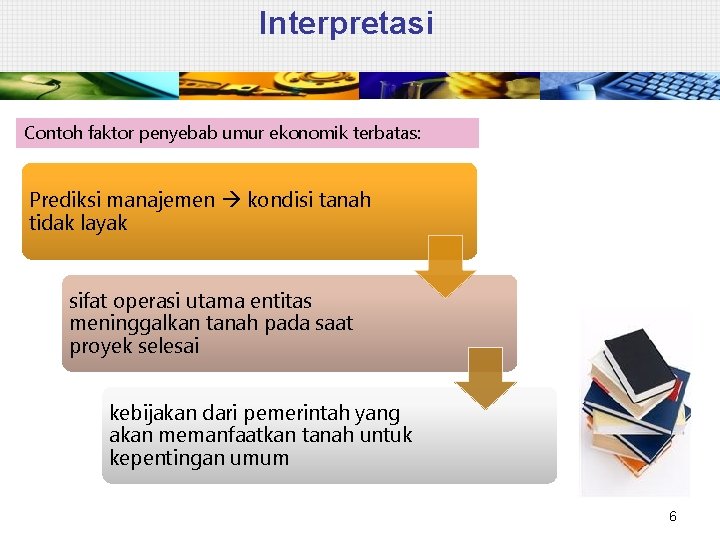 Interpretasi

Contoh faktor penyebab umur ekonomik terbatas:

Prediksi manajemen → kondisi tanah tidak layak

sifat operasi utama entitas meninggalkan tanah pada saat proyek selesai

kebijakan dari pemerintah yang akan memanfaatkan tanah untuk kepentingan umum

6